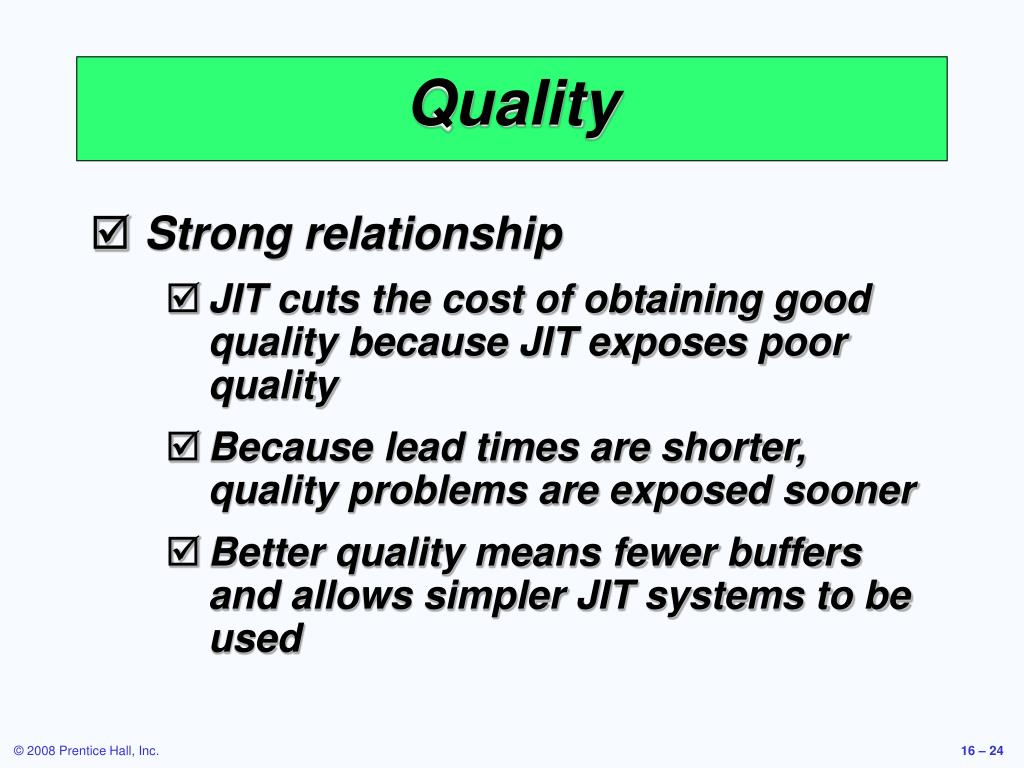 Quality

☑ Strong relationship

☑ JIT cuts the cost of obtaining good quality because JIT exposes poor quality

☑ Because lead times are shorter, quality problems are exposed sooner

☑ Better quality means fewer buffers and allows simpler JIT systems to be used

© 2008 Prentice Hall, Inc.

16 – 24